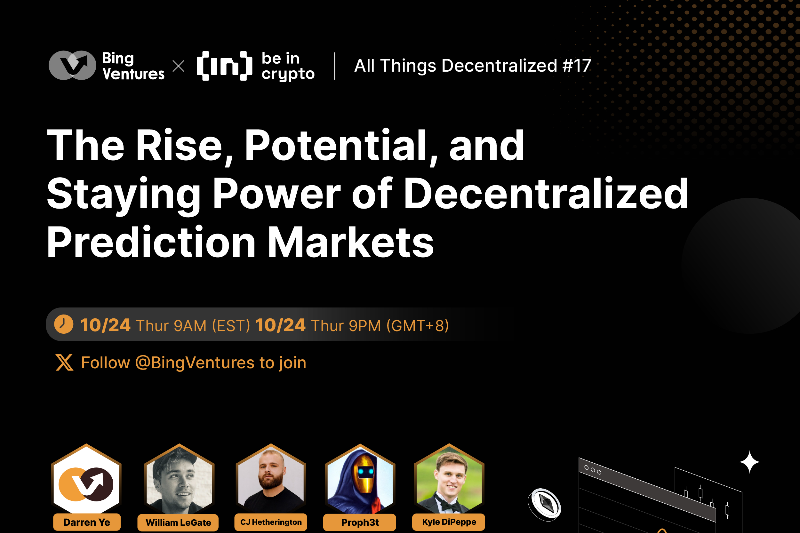 Bing Ventures × (in) be in crypto | All Things Decentralized #17

The Rise, Potential, and Staying Power of Decentralized Prediction Markets

10/24 Thur 9AM (EST) 10/24 Thur 9PM (GMT+8)

Follow @BingVentures to join

Darren Ye
William LeGate
CJ Hetherington
Proph3t
Kyle DiPeppe